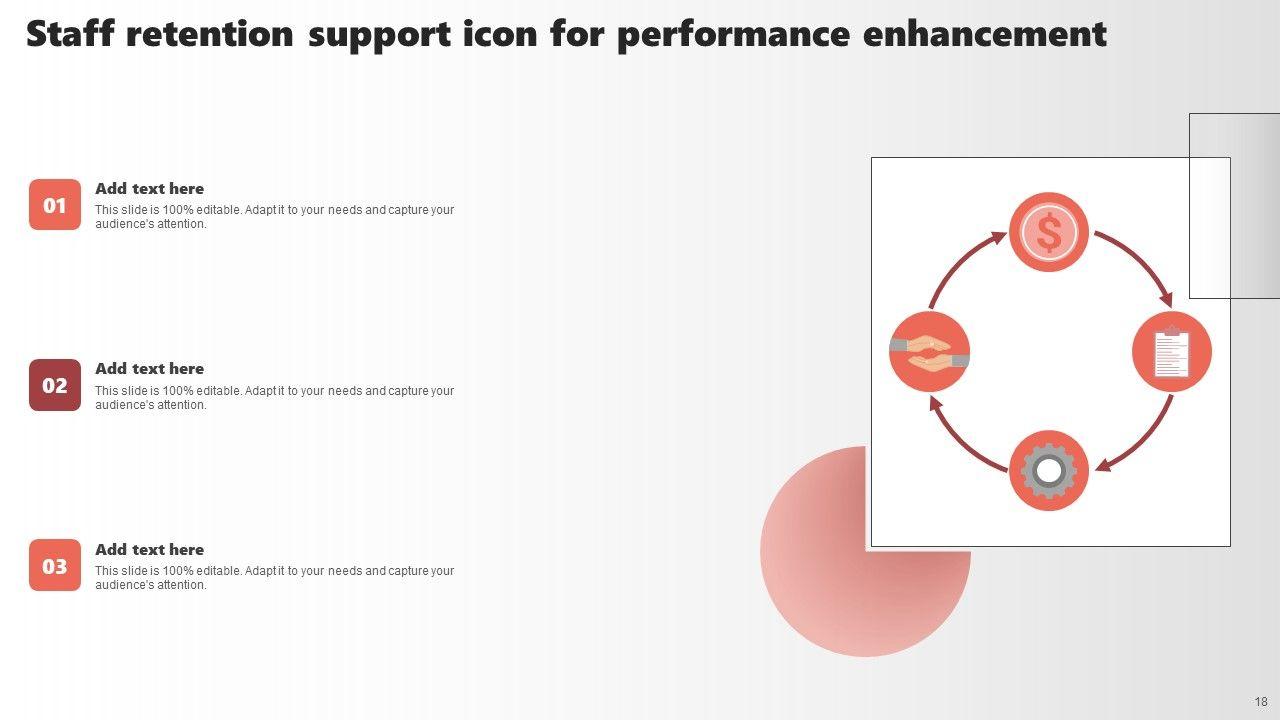 Staff retention support icon for performance enhancement

01
Add text here
This slide is 100% editable. Adapt it to your needs and capture your audience's attention.

02
Add text here
This slide is 100% editable. Adapt it to your needs and capture your audience's attention.

03
Add text here
This slide is 100% editable. Adapt it to your needs and capture your audience's attention.

$

18